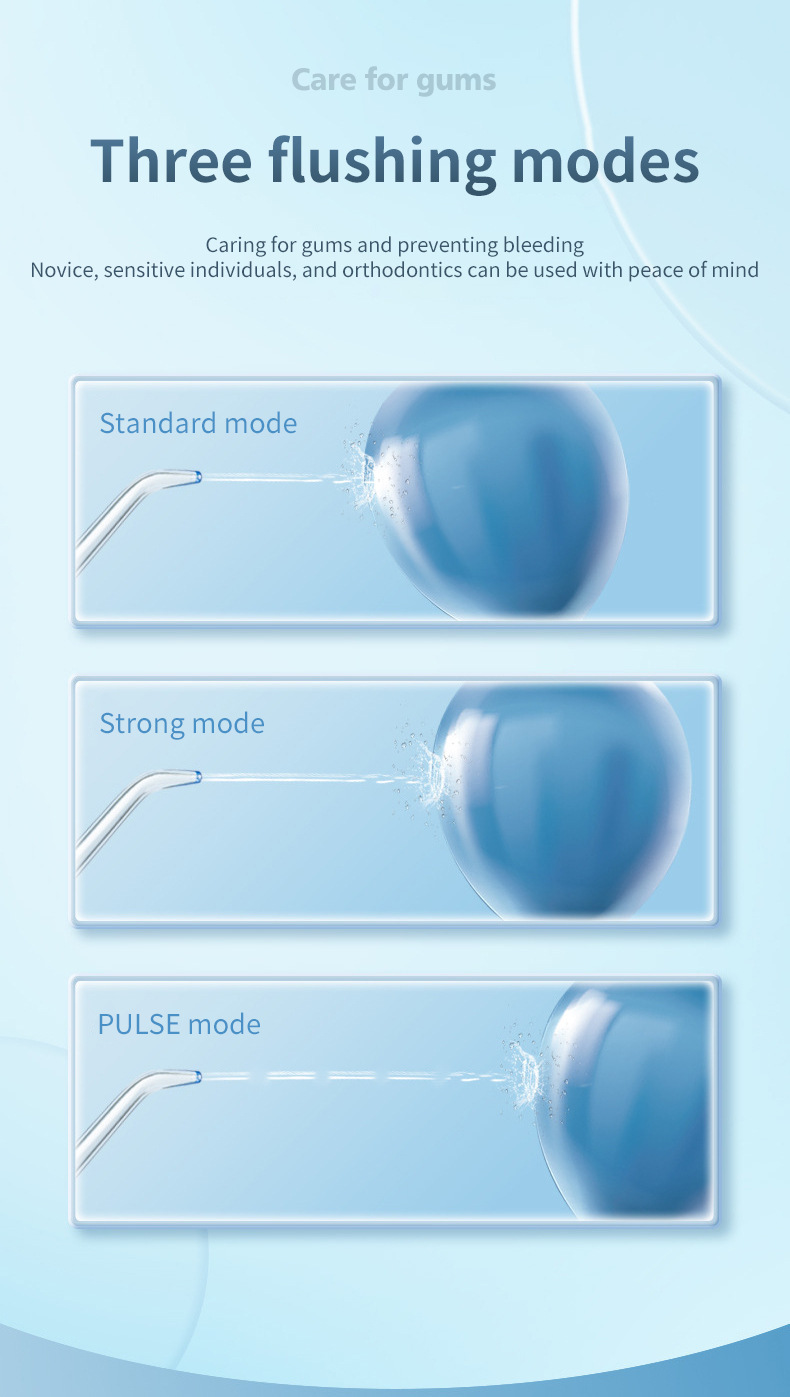 Care for gums

Three flushing modes

Caring for gums and preventing bleeding
Novice, sensitive individuals, and orthodontics can be used with peace of mind

Standard mode

Strong mode

PULSE mode